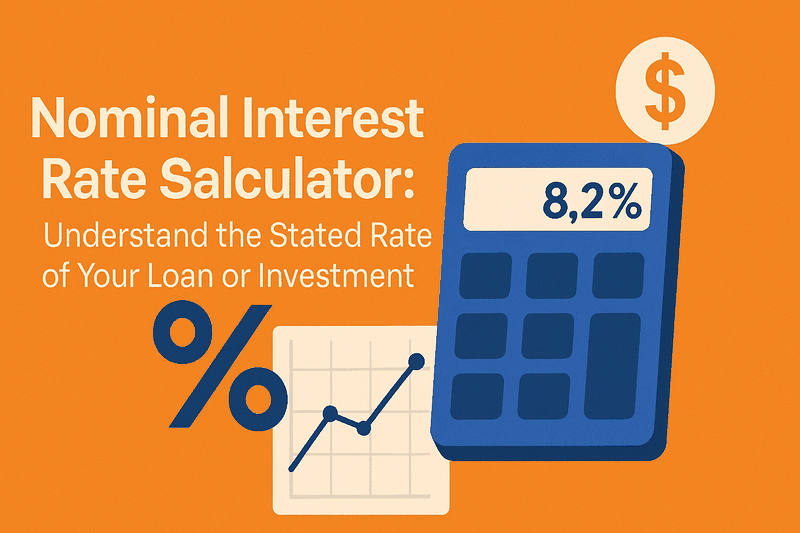 Nominal Interest Rate Salculator:
Understand the Stated Rate of Your Loan or Investment

$

8,2%

%